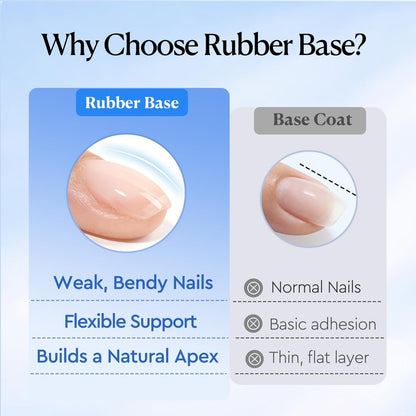 Why Choose Rubber Base?

Rubber Base

Weak, Bendy Nails

Flexible Support

Builds a Natural Apex

Base Coat

Normal Nails

Basic adhesion

Thin, flat layer